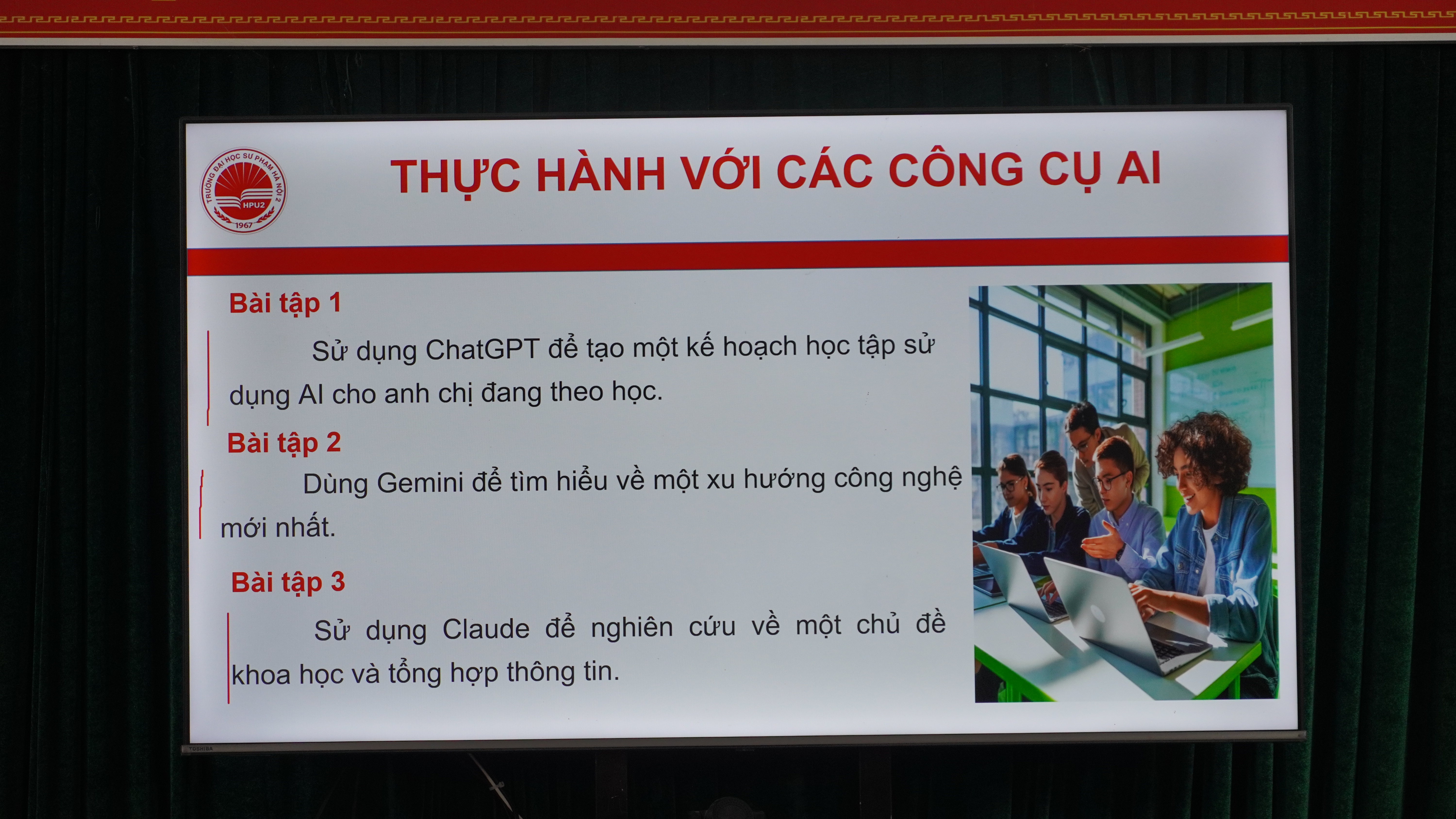 TRƯỜNG ĐẠI HỌC SƯ PHẠM HÀ NỘI 2
HPU2
1967

THỰC HÀNH VỚI CÁC CÔNG CỤ AI

Bài tập 1

Sử dụng ChatGPT để tạo một kế hoạch học tập sử dụng AI cho anh chị đang theo học.

Bài tập 2

Dùng Gemini để tìm hiểu về một xu hướng công nghệ mới nhất.

Bài tập 3

Sử dụng Claude để nghiên cứu về một chủ đề khoa học và tổng hợp thông tin.

TOSHIBA